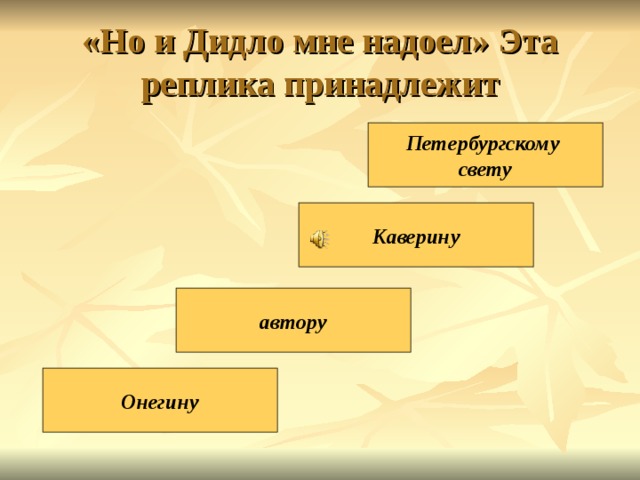 «Но и Дидло мне надоел» Эта реплика принадлежит

Петербургскому свету

Каверину

автору

Онегину